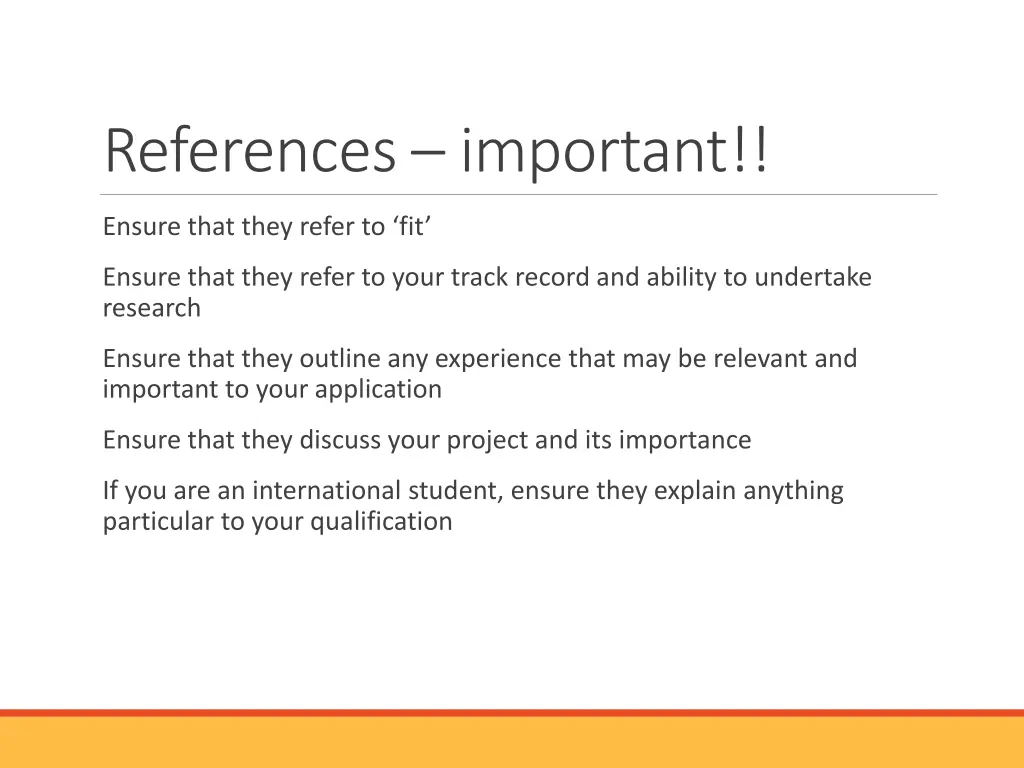 References – important!!

Ensure that they refer to ‘fit’

Ensure that they refer to your track record and ability to undertake research

Ensure that they outline any experience that may be relevant and important to your application

Ensure that they discuss your project and its importance

If you are an international student, ensure they explain anything particular to your qualification